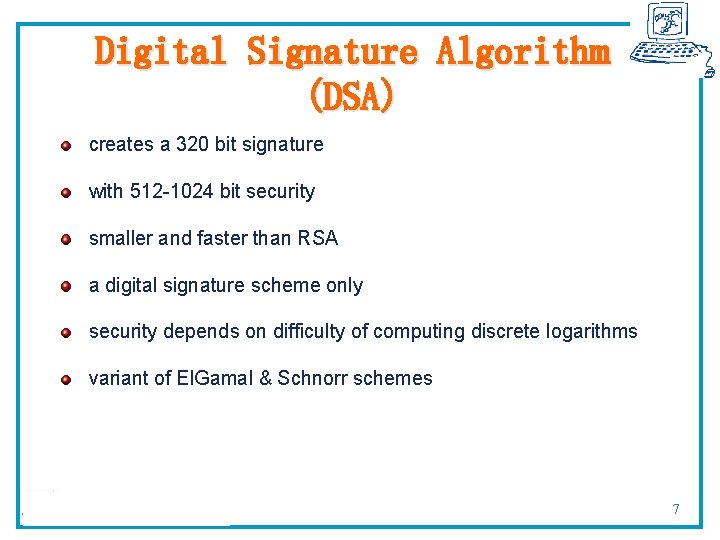 Digital Signature Algorithm (DSA)

- creates a 320 bit signature
- with 512-1024 bit security
- smaller and faster than RSA
- a digital signature scheme only
- security depends on difficulty of computing discrete logarithms
- variant of ElGamal & Schnorr schemes

7